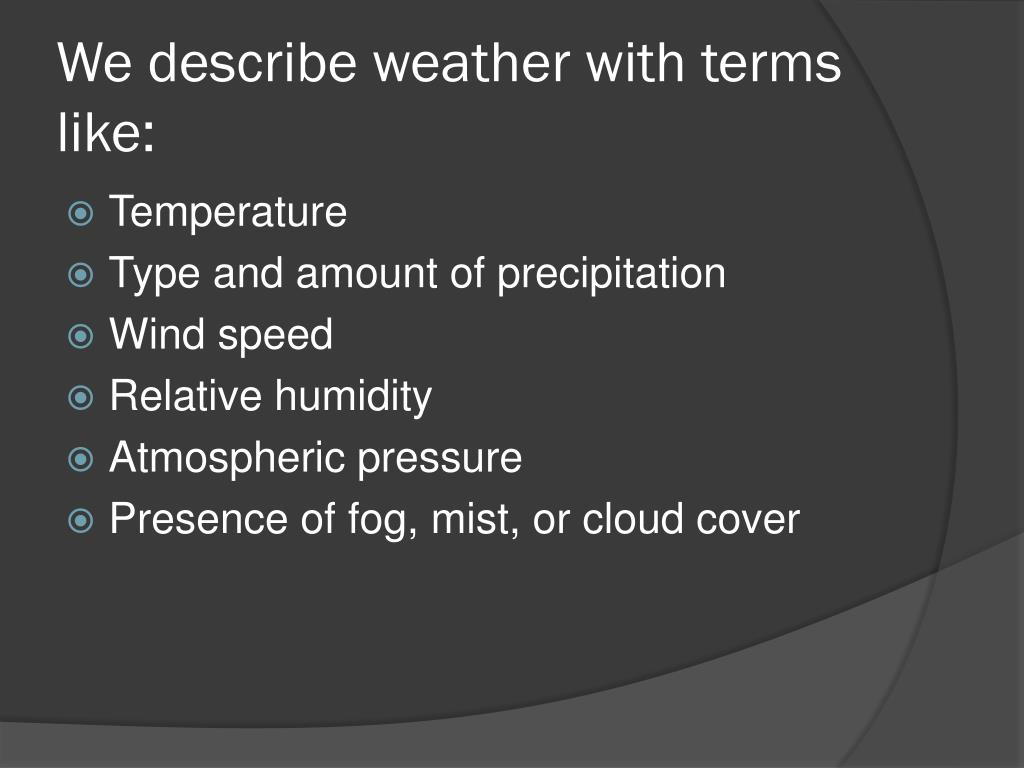 We describe weather with terms like:

Temperature
Type and amount of precipitation
Wind speed
Relative humidity
Atmospheric pressure
Presence of fog, mist, or cloud cover